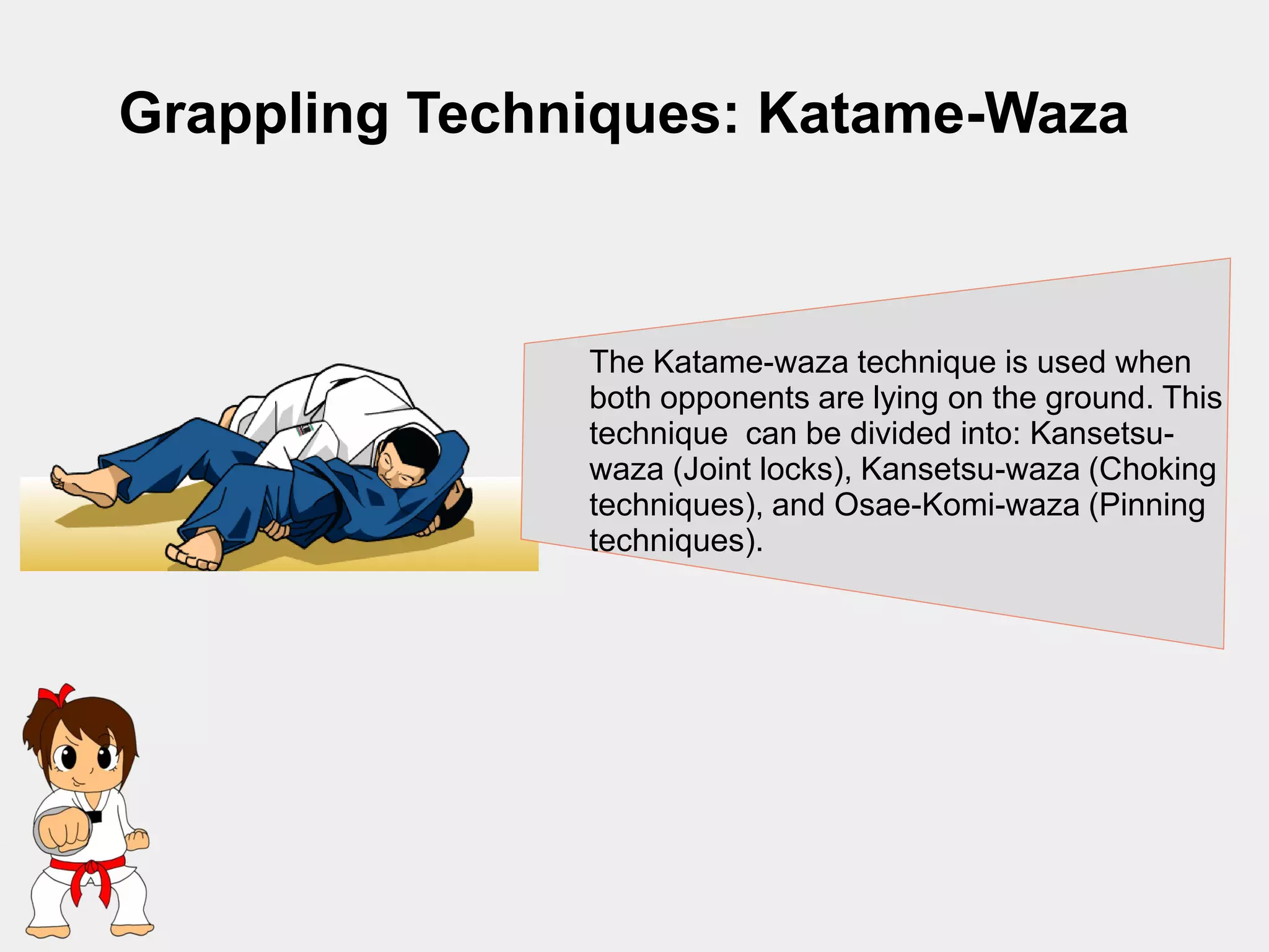 Grappling Techniques: Katame-Waza

The Katame-waza technique is used when both opponents are lying on the ground. This technique  can be divided into: Kansetsu-waza (Joint locks), Kansetsu-waza (Choking techniques), and Osae-Komi-waza (Pinning techniques).